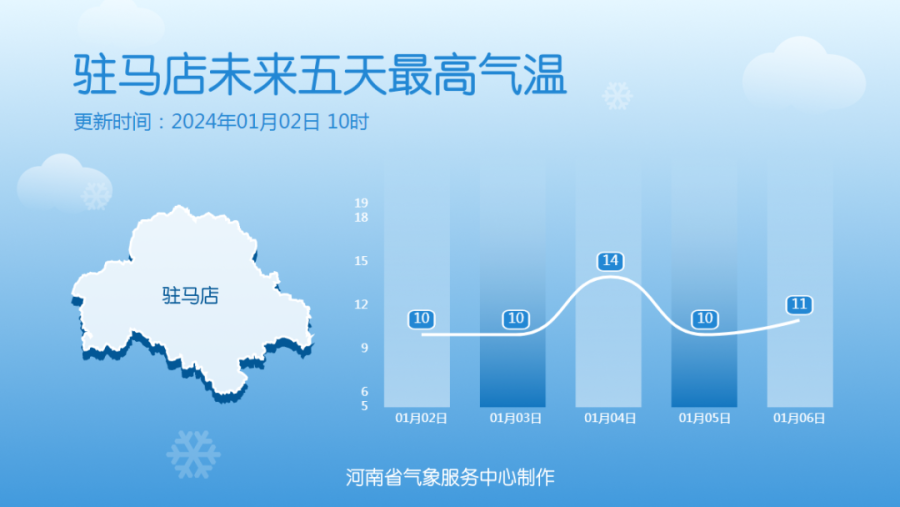 驻马店未来五天最高气温
更新时间：2024年01月02日 10时

驻马店

19
18
15
12
9
6
5

10
10
14
10
11

01月02日
01月03日
01月04日
01月05日
01月06日

河南省气象服务中心制作